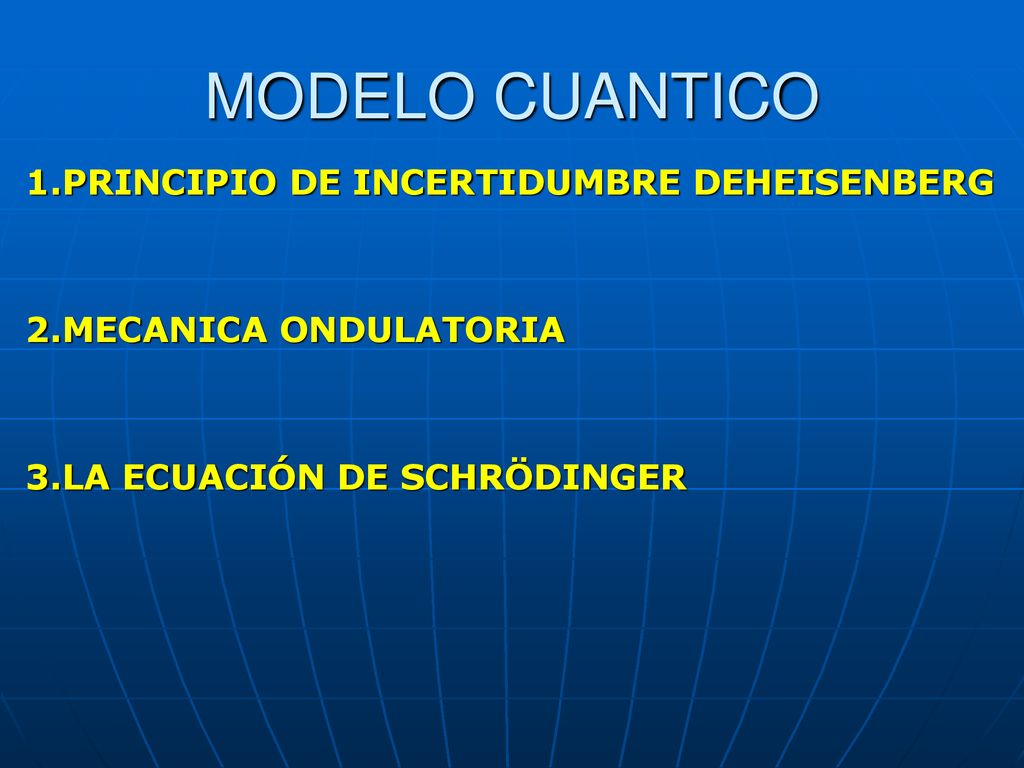 MODELO CUANTICO

1.PRINCIPIO DE INCERTIDUMBRE DEHEISENBERG

2.MECANICA ONDULATORIA

3.LA ECUACIÓN DE SCHRÖDINGER